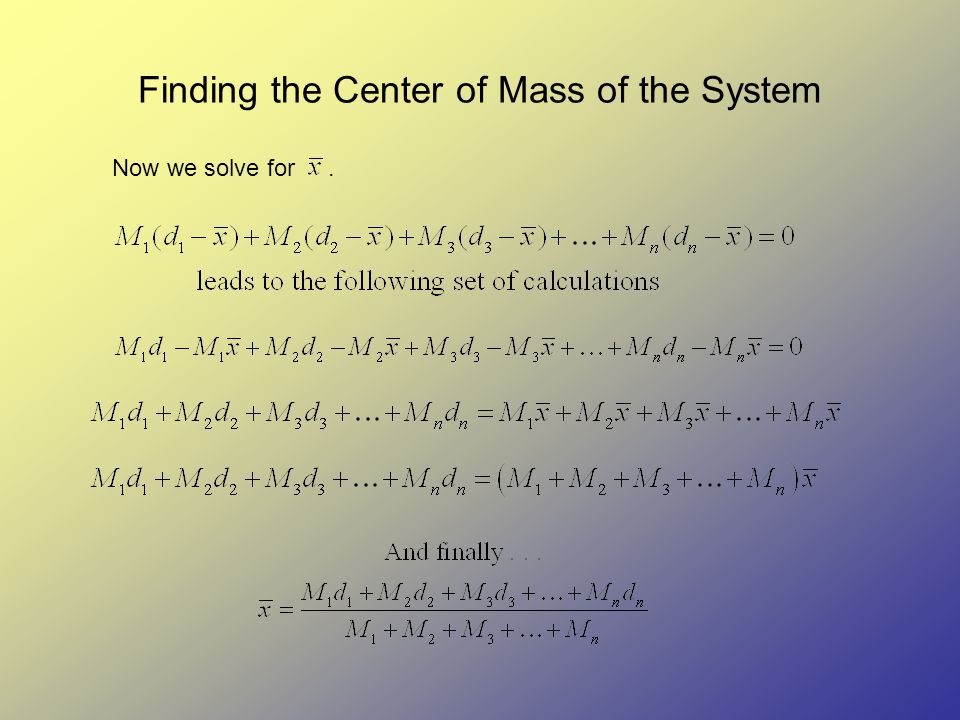 Finding the Center of Mass of the System

Now we solve for $\bar{x}$.

$M_1(d_1-\bar{x})+M_2(d_2-\bar{x})+M_3(d_3-\bar{x})+\ldots+M_n(d_n-\bar{x})=0$

leads to the following set of calculations

$M_1d_1-M_1\bar{x}+M_2d_2-M_2\bar{x}+M_3d_3-M_3\bar{x}+\ldots+M_nd_n-M_n\bar{x}=0$

$M_1d_1+M_2d_2+M_3d_3+\ldots+M_nd_n=M_1\bar{x}+M_2\bar{x}+M_3\bar{x}+\ldots+M_n\bar{x}$

$M_1d_1+M_2d_2+M_3d_3+\ldots+M_nd_n=(M_1+M_2+M_3+\ldots+M_n)\bar{x}$

And finally . . .

$\bar{x}=\frac{M_1d_1+M_2d_2+M_3d_3+\ldots+M_nd_n}{M_1+M_2+M_3+\ldots+M_n}$